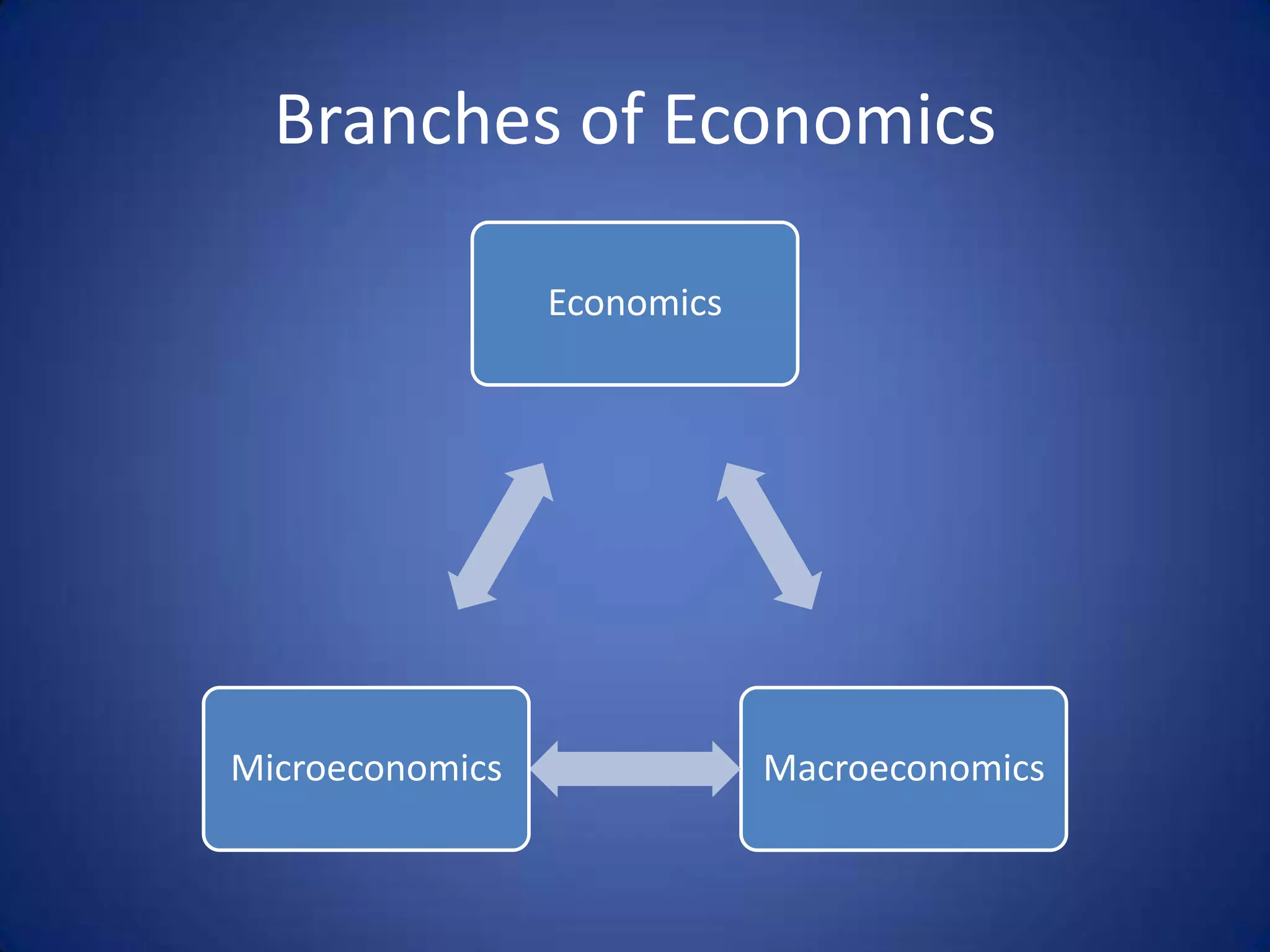 Branches of Economics

Economics

Microeconomics

Macroeconomics